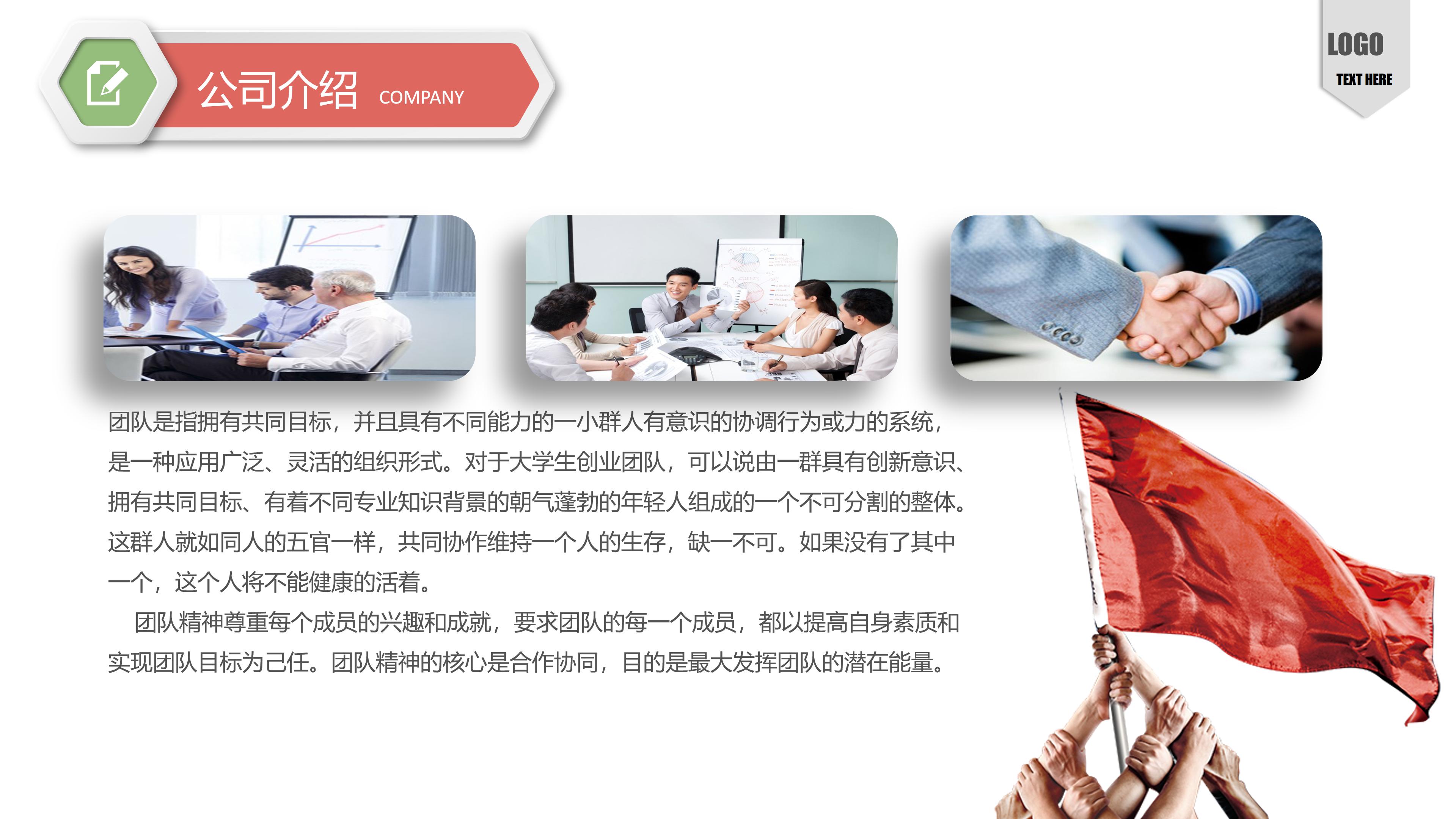 公司介绍 COMPANY

LOGO
TEXT HERE

团队是指拥有共同目标，并且具有不同能力的一小群人有意识的协调行为或力的系统，是一种应用广泛、灵活的组织形式。对于大学生创业团队，可以说由一群具有创新意识、拥有共同目标、有着不同专业知识背景的朝气蓬勃的年轻人组成的一个不可分割的整体。这群人就如同人的五官一样，共同协作维持一个人的生存，缺一不可。如果没有了其中一个，这个人将不能健康的活着。

团队精神尊重每个成员的兴趣和成就，要求团队的每一个成员，都以提高自身素质和实现团队目标为己任。团队精神的核心是合作协同，目的是最大发挥团队的潜在能量。